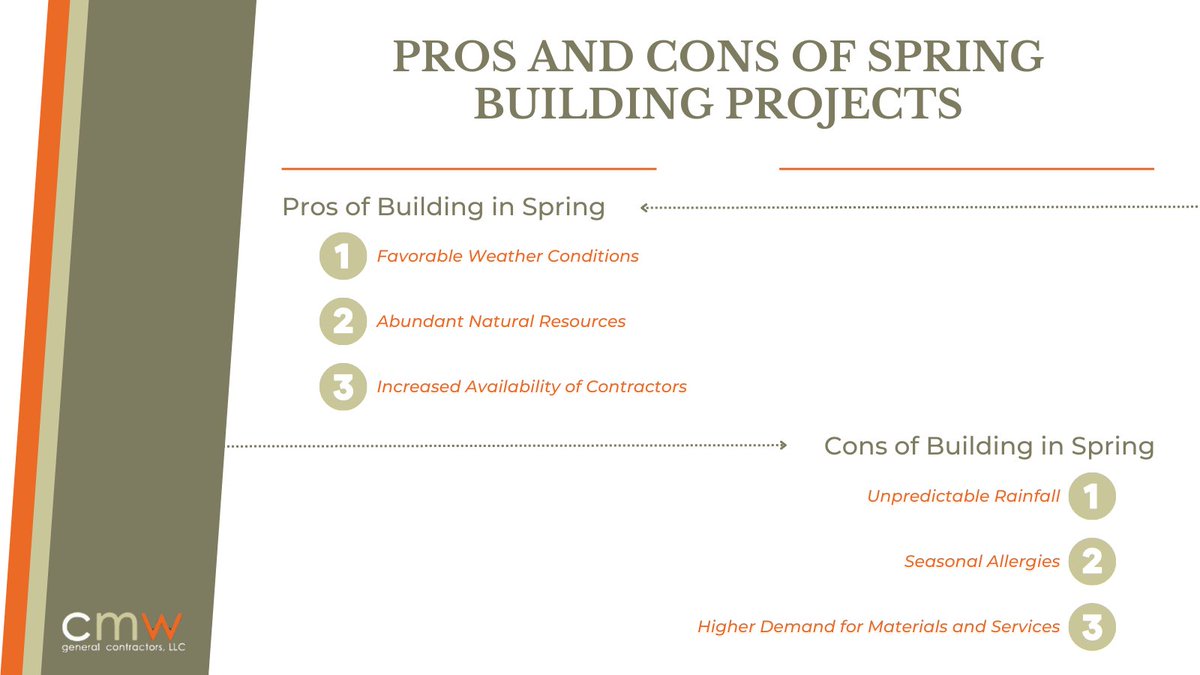 PROS AND CONS OF SPRING BUILDING PROJECTS

Pros of Building in Spring

1 Favorable Weather Conditions

2 Abundant Natural Resources

3 Increased Availability of Contractors

Cons of Building in Spring

Unpredictable Rainfall 1

Seasonal Allergies 2

Higher Demand for Materials and Services 3

cmw
general contractors, LLC